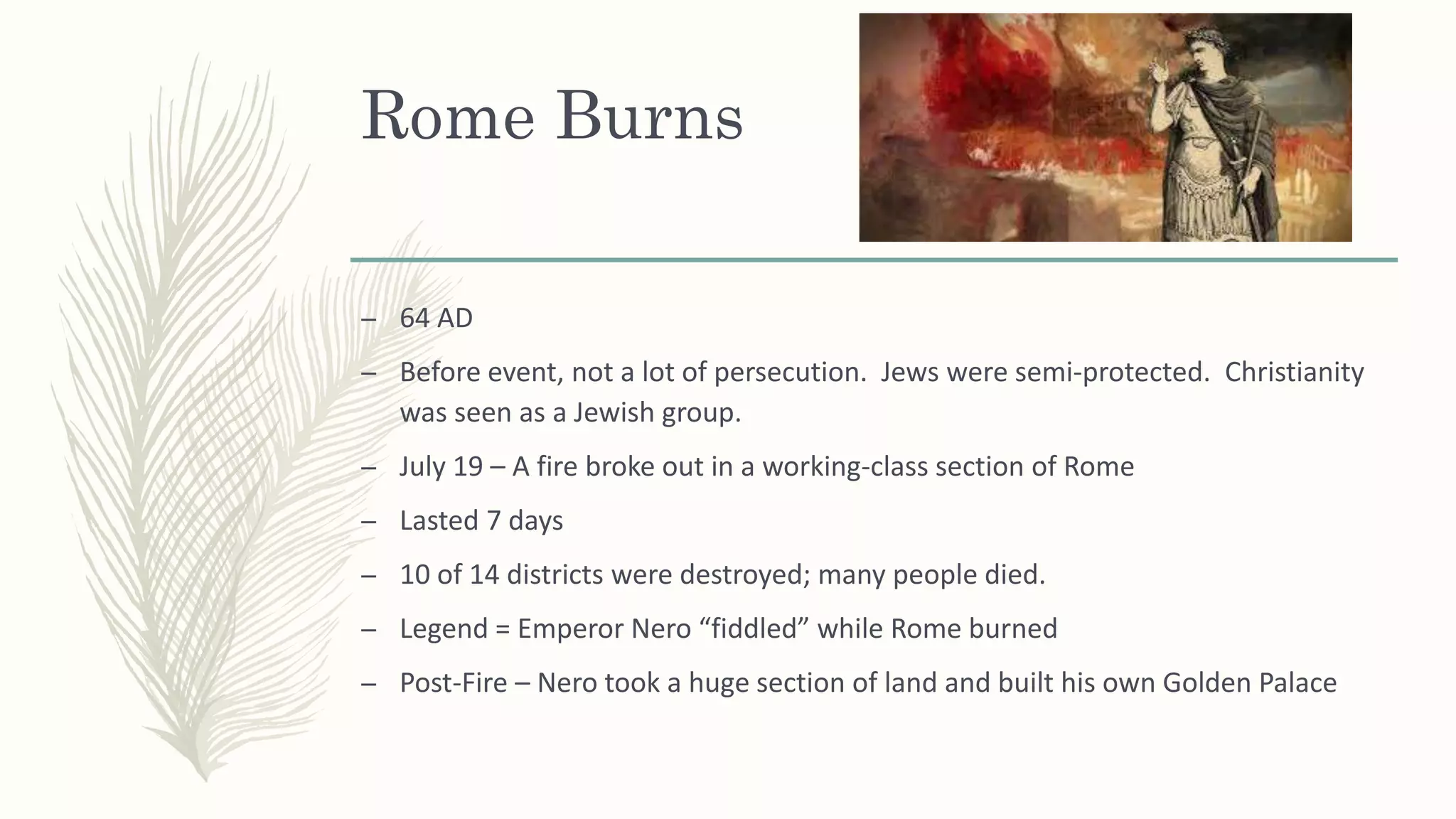 Rome Burns

– 64 AD

– Before event, not a lot of persecution. Jews were semi-protected. Christianity was seen as a Jewish group.

– July 19 – A fire broke out in a working-class section of Rome

– Lasted 7 days

– 10 of 14 districts were destroyed; many people died.

– Legend = Emperor Nero “fiddled” while Rome burned

– Post-Fire – Nero took a huge section of land and built his own Golden Palace